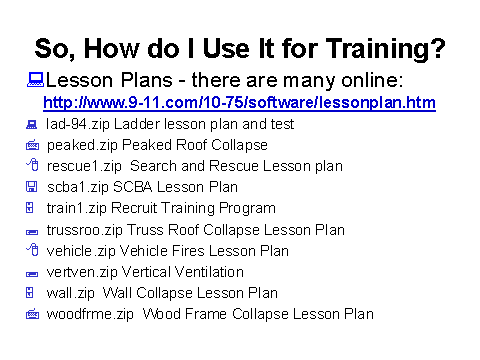 So, How do I Use It for Training?

Lesson Plans - there are many online: http://www.9-11.com/10-75/software/lessonplan.htm

lad-94.zip Ladder lesson plan and test
peaked.zip Peaked Roof Collapse
rescue1.zip Search and Rescue Lesson plan
scba1.zip SCBA Lesson Plan
train1.zip Recruit Training Program
trussroo.zip Truss Roof Collapse Lesson Plan
vehicle.zip Vehicle Fires Lesson Plan
vertven.zip Vertical Ventilation
wall.zip Wall Collapse Lesson Plan
woodfrme.zip Wood Frame Collapse Lesson Plan